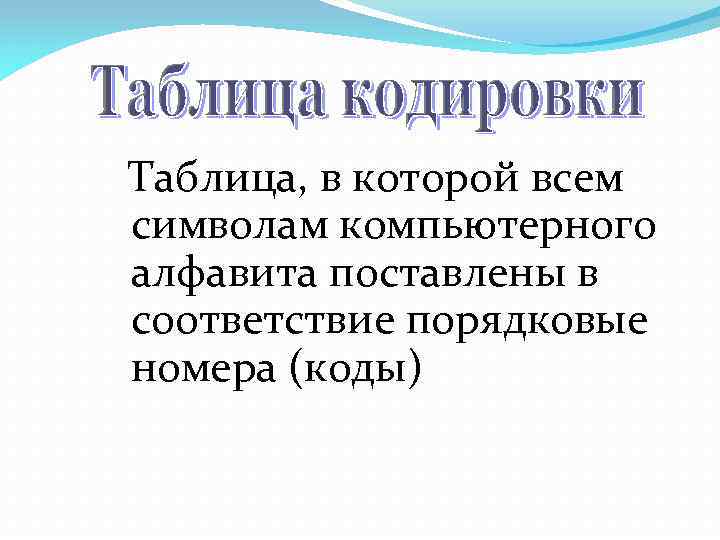 Таблица кодировки

Таблица, в которой всем символам компьютерного алфавита поставлены в соответствие порядковые номера (коды)